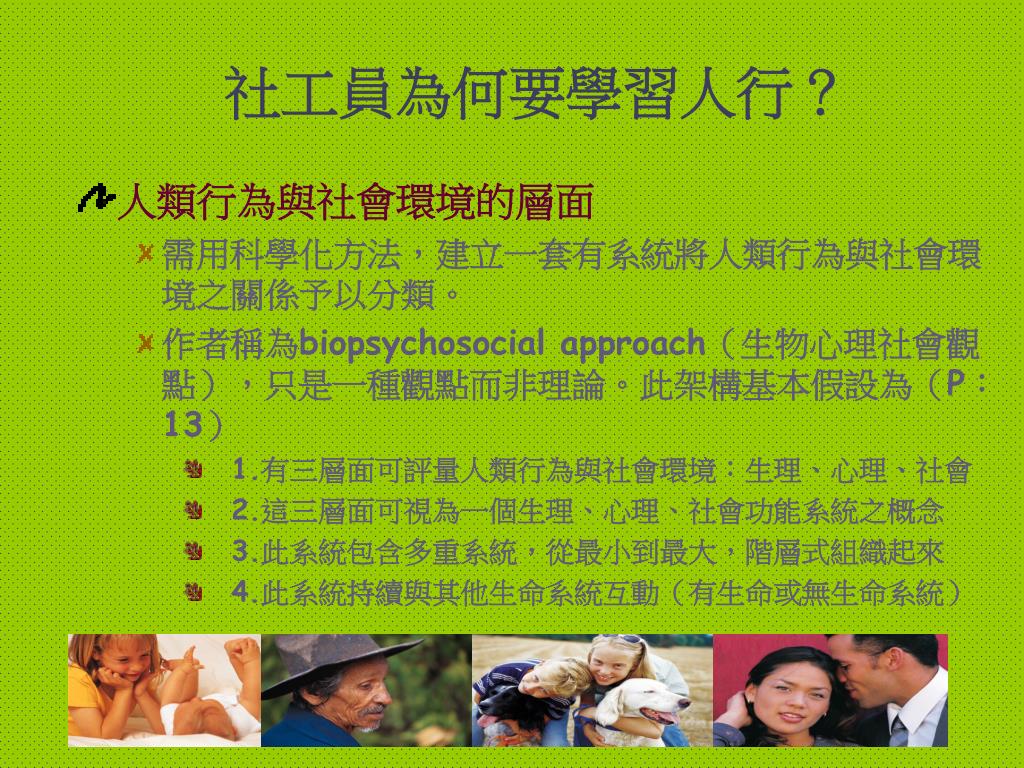 社工員為何要學習人行？

人類行為與社會環境的層面

需用科學化方法，建立一套有系統將人類行為與社會環境之關係予以分類。

作者稱為biopsychosocial approach（生物心理社會觀點），只是一種觀點而非理論。此架構基本假設為（P：13）

1.有三層面可評量人類行為與社會環境：生理、心理、社會

2.這三層面可視為一個生理、心理、社會功能系統之概念

3.此系統包含多重系統，從最小到最大，階層式組織起來

4.此系統持續與其他生命系統互動（有生命或無生命系統）